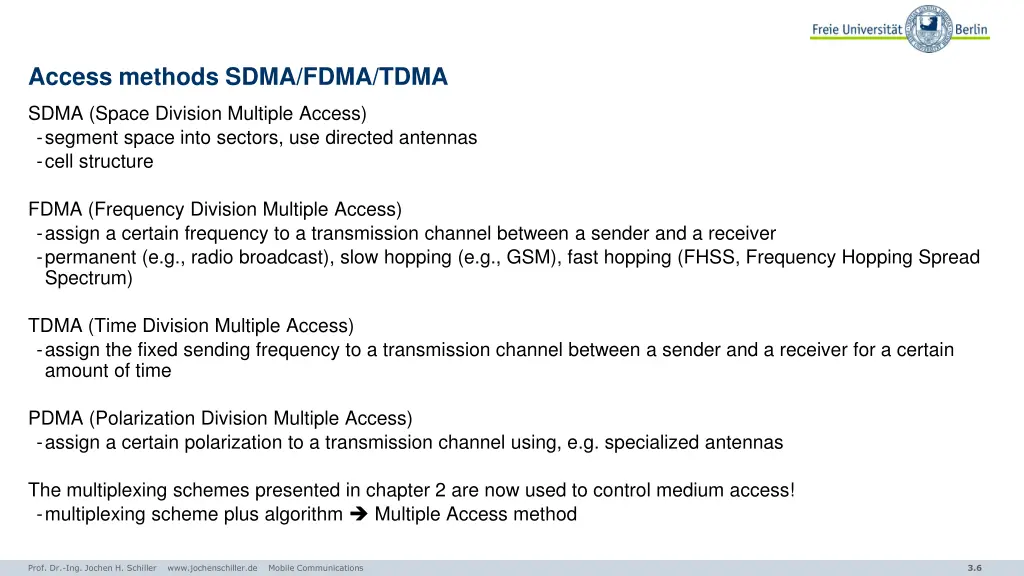 Freie Universität Berlin

Access methods SDMA/FDMA/TDMA

SDMA (Space Division Multiple Access)
- segment space into sectors, use directed antennas
- cell structure

FDMA (Frequency Division Multiple Access)
- assign a certain frequency to a transmission channel between a sender and a receiver
- permanent (e.g., radio broadcast), slow hopping (e.g., GSM), fast hopping (FHSS, Frequency Hopping Spread Spectrum)

TDMA (Time Division Multiple Access)
- assign the fixed sending frequency to a transmission channel between a sender and a receiver for a certain amount of time

PDMA (Polarization Division Multiple Access)
- assign a certain polarization to a transmission channel using, e.g. specialized antennas

The multiplexing schemes presented in chapter 2 are now used to control medium access!
- multiplexing scheme plus algorithm ➔ Multiple Access method

Prof. Dr.-Ing. Jochen H. Schiller www.jochenschiller.de Mobile Communications 3.6